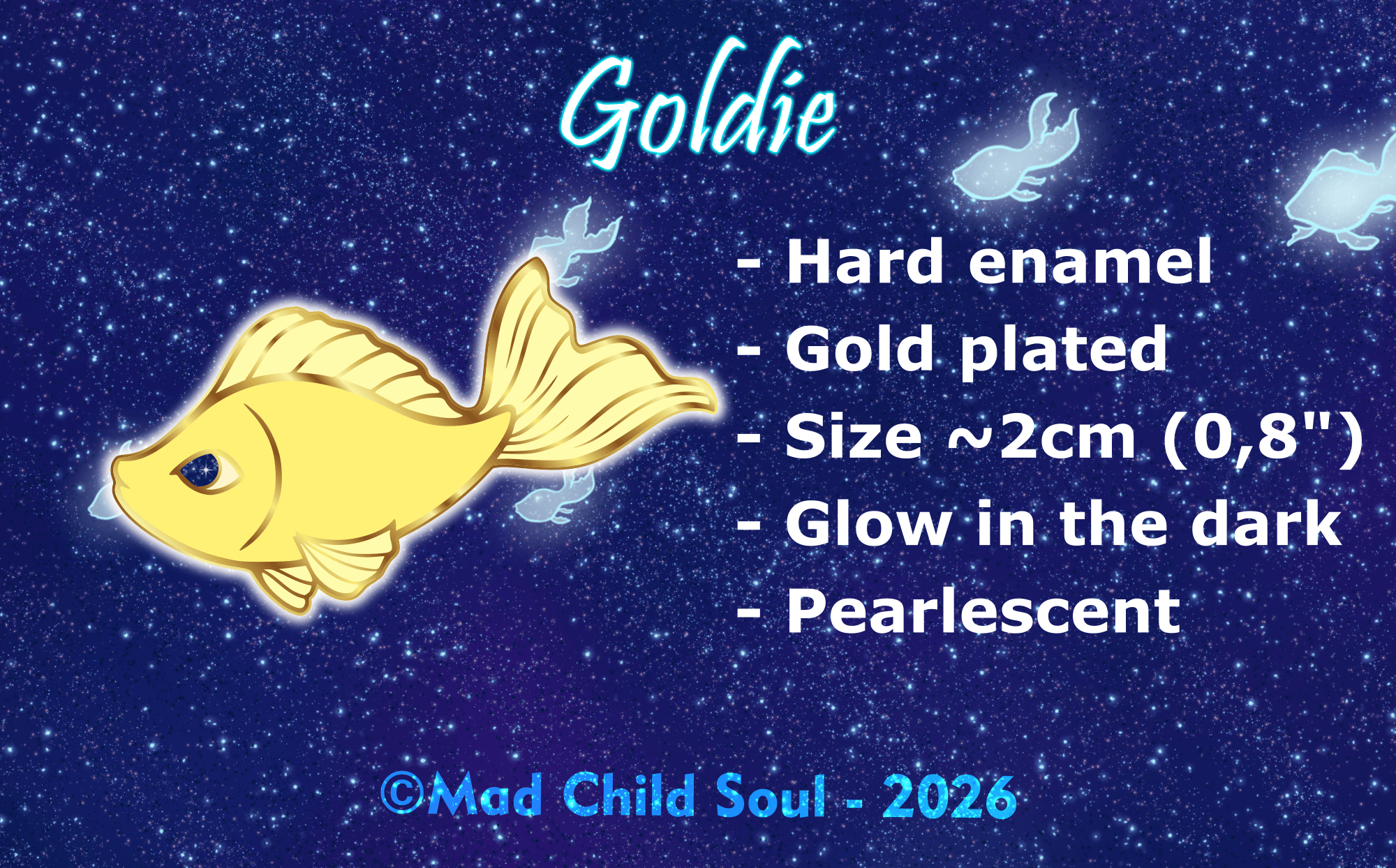 Goldie

- Hard enamel
- Gold plated
- Size ~2cm (0,8")
- Glow in the dark
- Pearlescent

©Mad Child Soul - 2026